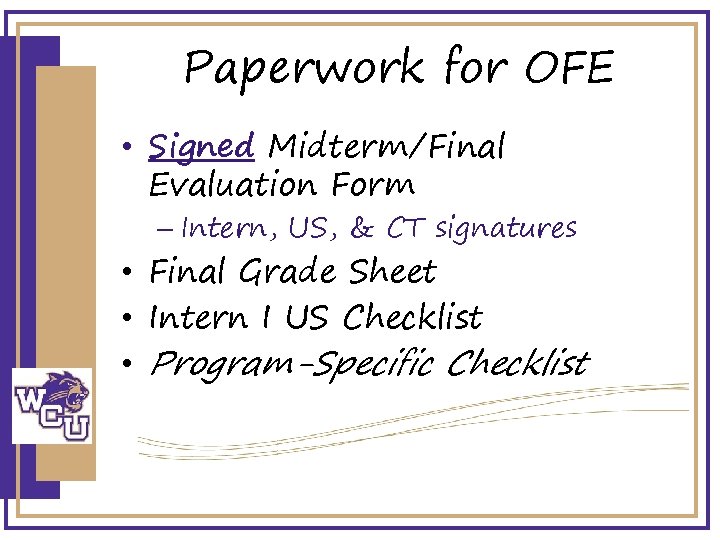 Paperwork for OFE

• Signed Midterm/Final Evaluation Form
– Intern, US, & CT signatures
• Final Grade Sheet
• Intern I US Checklist
• Program-Specific Checklist

WCU